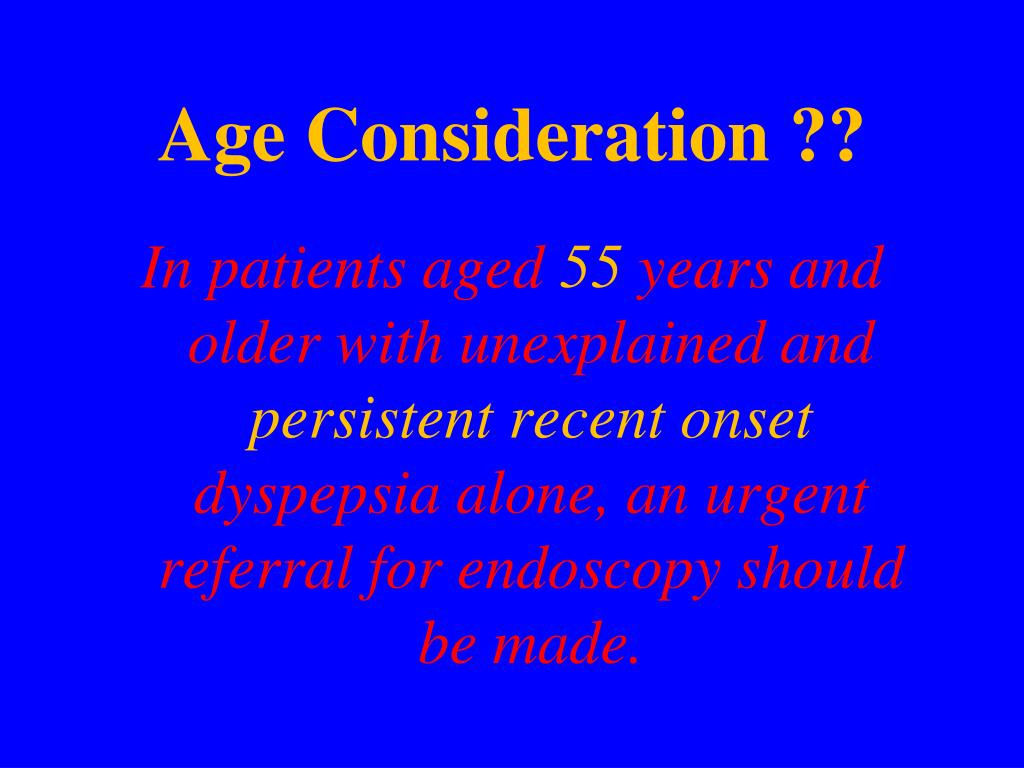 Age Consideration ??

In patients aged 55 years and older with unexplained and persistent recent onset dyspepsia alone, an urgent referral for endoscopy should be made.